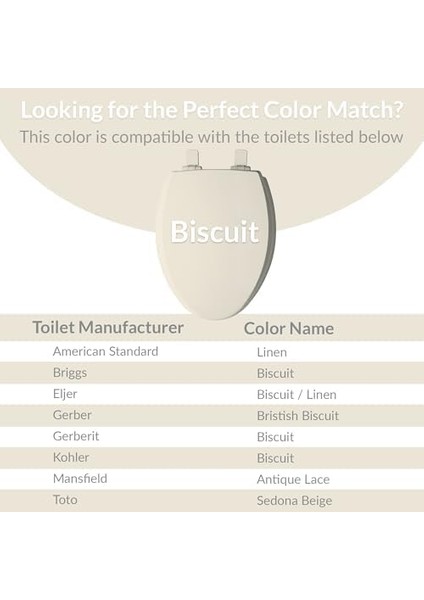 Looking for the Perfect Color Match?
This color is compatible with the toilets listed below

Biscuit

| Toilet Manufacturer | Color Name |
|---|---|
| American Standard | Linen |
| Briggs | Biscuit |
| Eljer | Biscuit / Linen |
| Gerber | Bristish Biscuit |
| Gerberit | Biscuit |
| Kohler | Biscuit |
| Mansfield | Antique Lace |
| Toto | Sedona Beige |